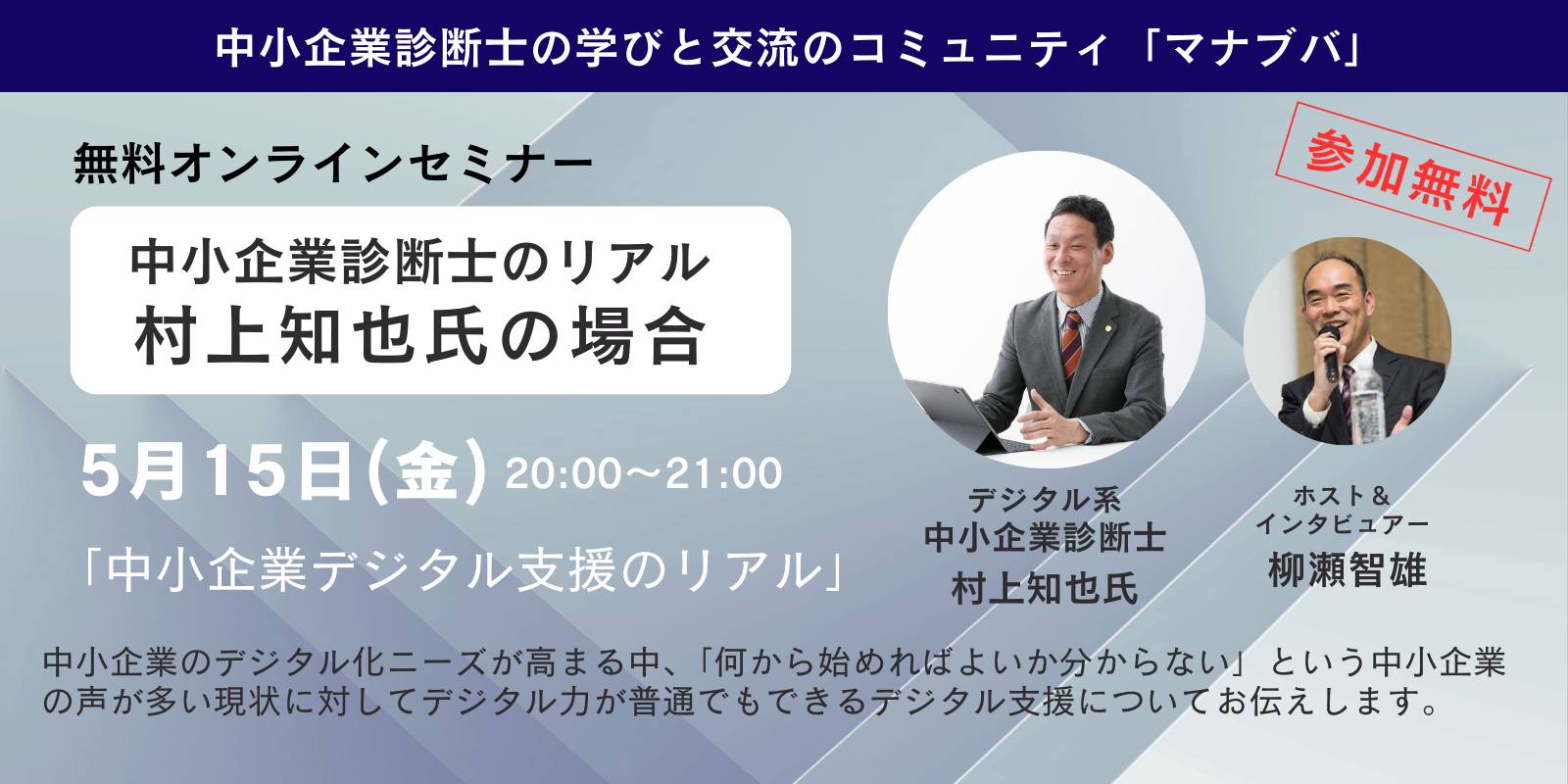 中小企業診断士の学びと交流のコミュニティ「マナブバ」

無料オンラインセミナー

参加無料

中小企業診断士のリアル
村上知也氏の場合

5月15日(金) 20:00〜21:00

「中小企業デジタル支援のリアル」

デジタル系
中小企業診断士
村上知也氏

ホスト＆
インタビュアー
柳瀬智雄

中小企業のデジタル化ニーズが高まる中、「何から始めればよいか分からない」という中小企業の声が多い現状に対してデジタル力が普通でもできるデジタル支援についてお伝えします。